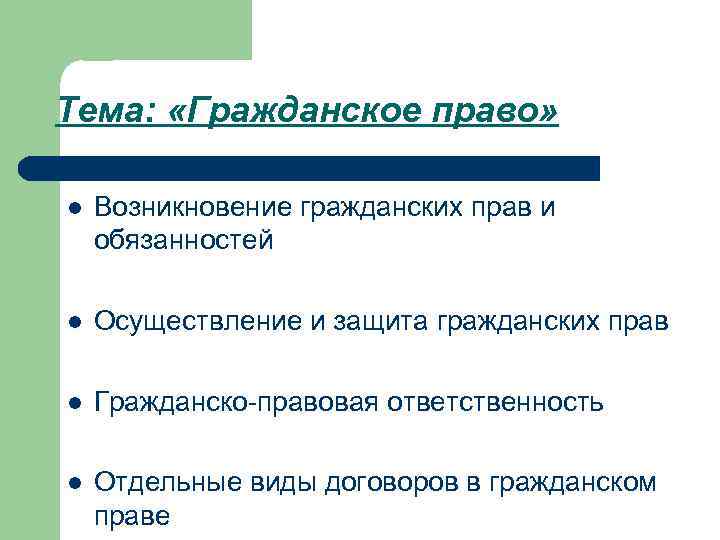 Тема: «Гражданское право»

- Возникновение гражданских прав и обязанностей
- Осуществление и защита гражданских прав
- Гражданско-правовая ответственность
- Отдельные виды договоров в гражданском праве